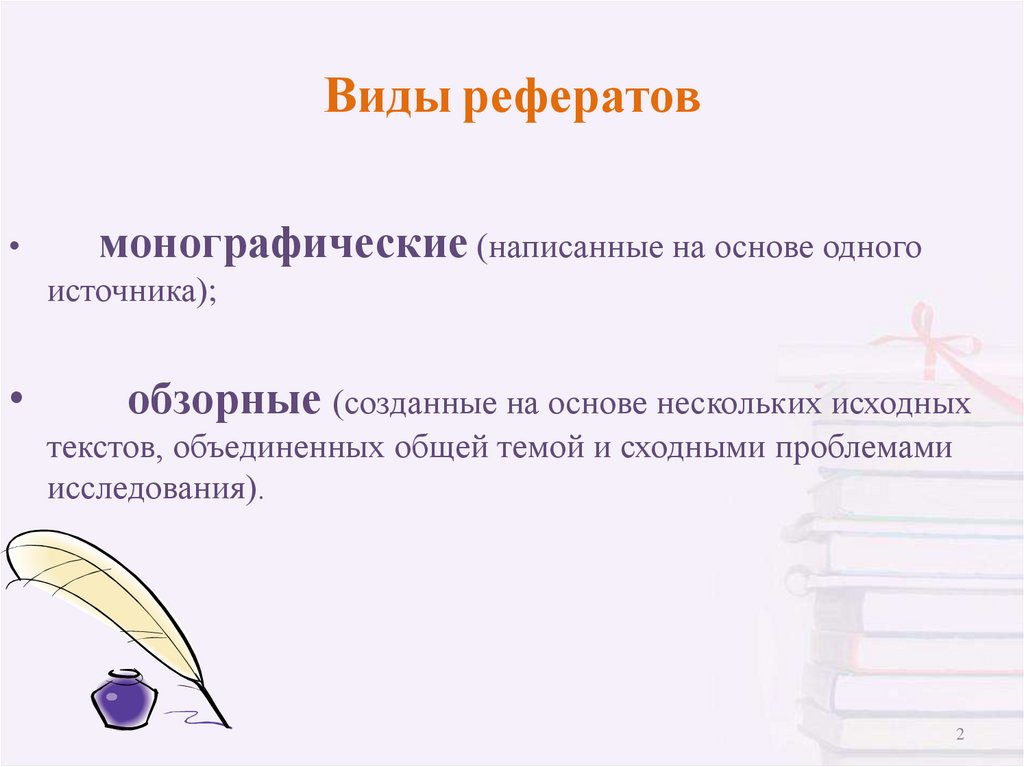 Виды рефератов

• монографические (написанные на основе одного источника);

• обзорные (созданные на основе нескольких исходных текстов, объединенных общей темой и сходными проблемами исследования).

2